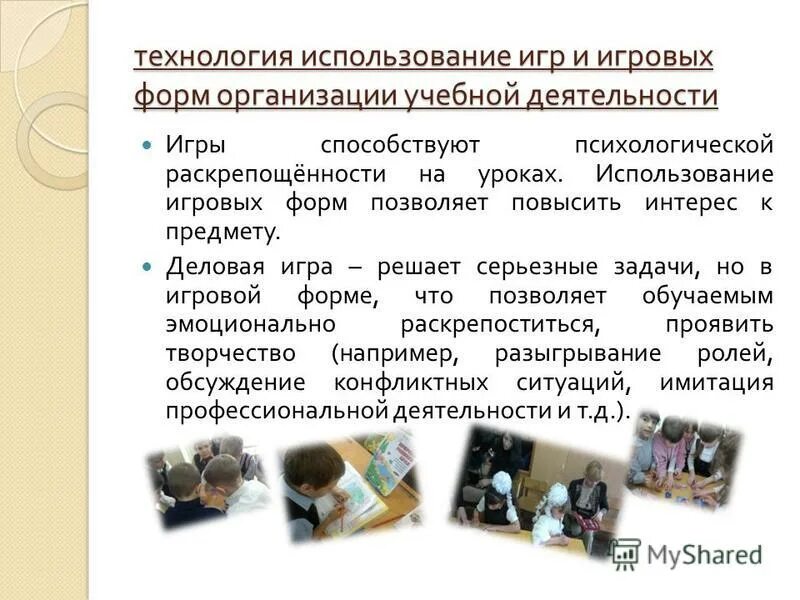 технология использование игр и игровых форм организации учебной деятельности

Игры способствуют психологической раскрепощённости на уроках. Использование игровых форм позволяет повысить интерес к предмету.

Деловая игра – решает серьезные задачи, но в игровой форме, что позволяет обучаемым эмоционально раскрепоститься, проявить творчество (например, разыгрывание ролей, обсуждение конфликтных ситуаций, имитация профессиональной деятельности и т.д.).

MyShared